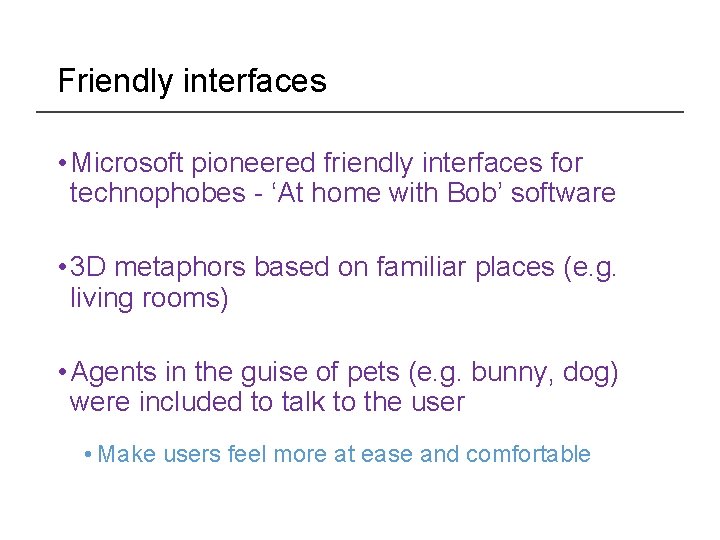 Friendly interfaces

• Microsoft pioneered friendly interfaces for technophobes - ‘At home with Bob’ software

• 3D metaphors based on familiar places (e.g. living rooms)

• Agents in the guise of pets (e.g. bunny, dog) were included to talk to the user

• Make users feel more at ease and comfortable